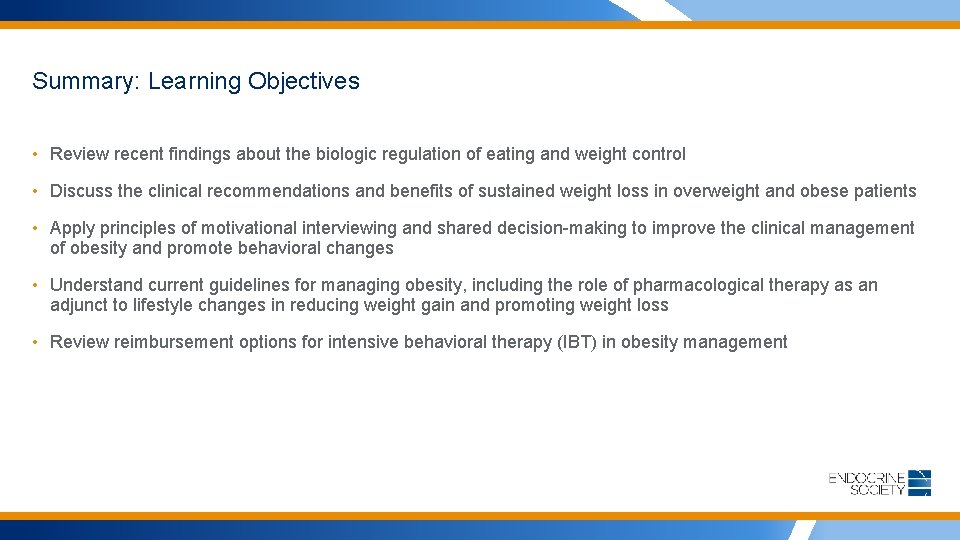 Summary: Learning Objectives

• Review recent findings about the biologic regulation of eating and weight control

• Discuss the clinical recommendations and benefits of sustained weight loss in overweight and obese patients

• Apply principles of motivational interviewing and shared decision-making to improve the clinical management of obesity and promote behavioral changes

• Understand current guidelines for managing obesity, including the role of pharmacological therapy as an adjunct to lifestyle changes in reducing weight gain and promoting weight loss

• Review reimbursement options for intensive behavioral therapy (IBT) in obesity management

ENDOCRINE SOCIETY